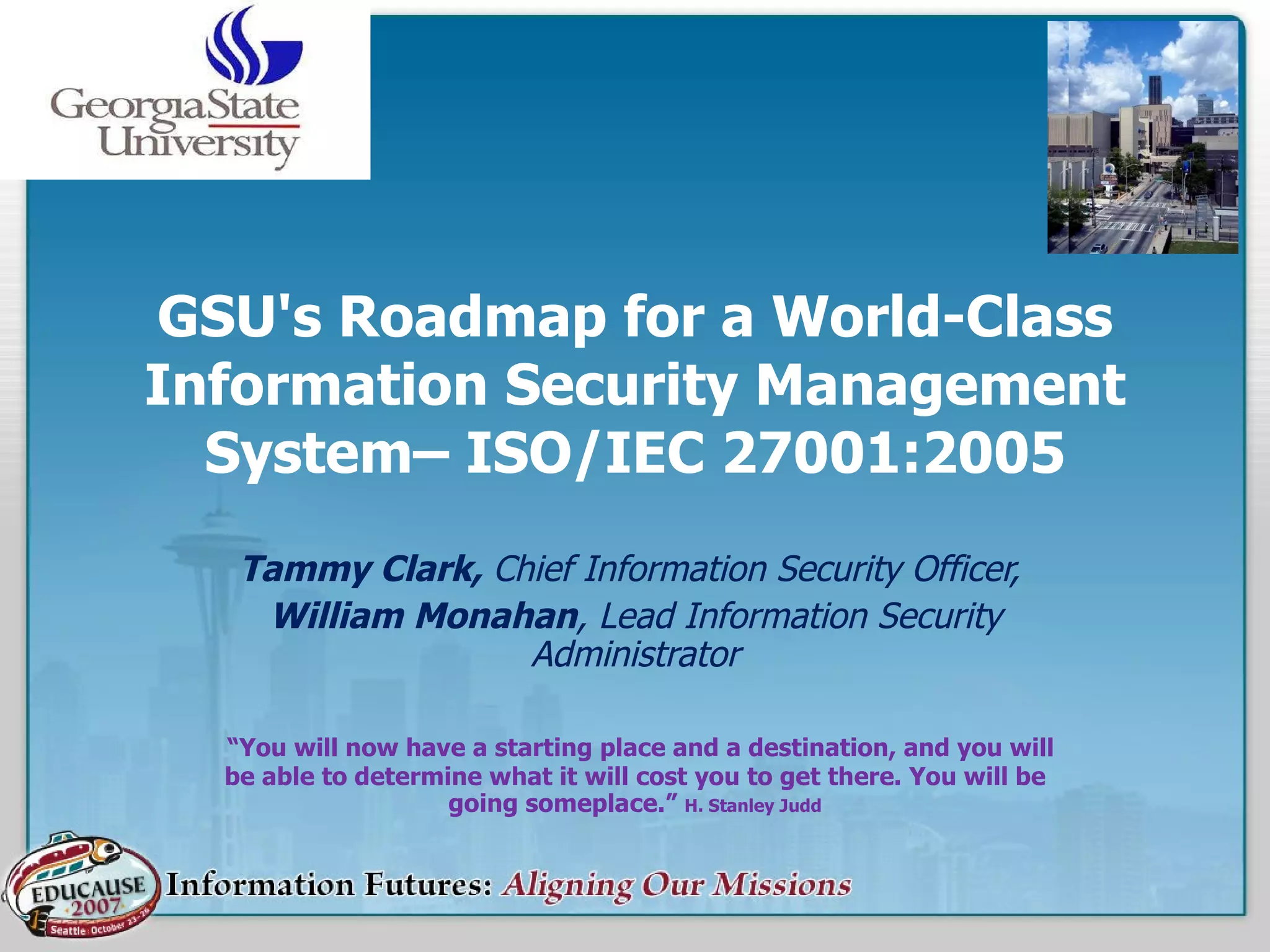 GeorgiaState University

GSU's Roadmap for a World-Class Information Security Management System– ISO/IEC 27001:2005

Tammy Clark, Chief Information Security Officer,

William Monahan, Lead Information Security Administrator

"You will now have a starting place and a destination, and you will be able to determine what it will cost you to get there. You will be going someplace." H. Stanley Judd

EDUCAUSE 2007 Seattle October 23-26

Information Futures: Aligning Our Missions